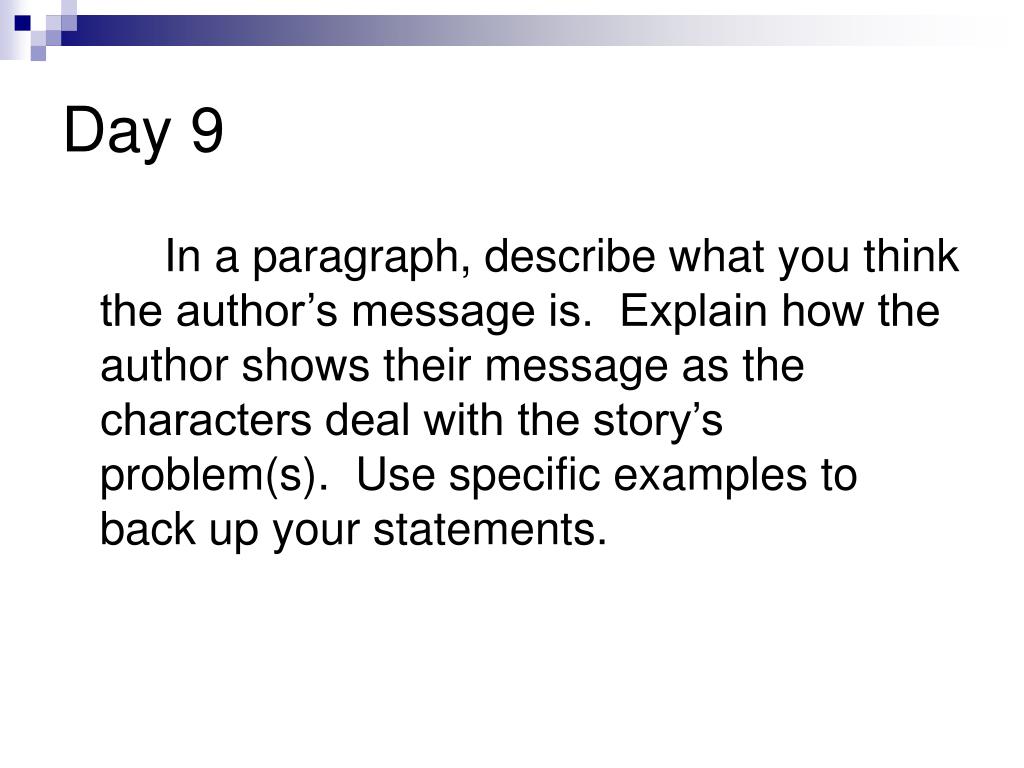 Day 9

In a paragraph, describe what you think the author’s message is.  Explain how the author shows their message as the characters deal with the story’s problem(s).  Use specific examples to back up your statements.